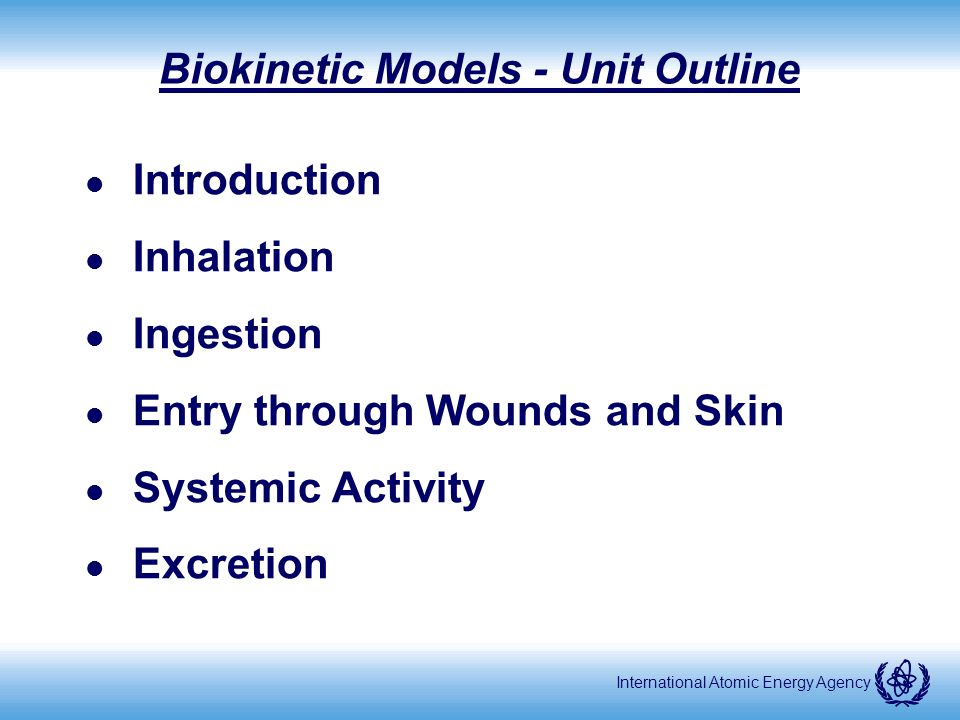 Biokinetic Models - Unit Outline

- Introduction
- Inhalation
- Ingestion
- Entry through Wounds and Skin
- Systemic Activity
- Excretion

International Atomic Energy Agency